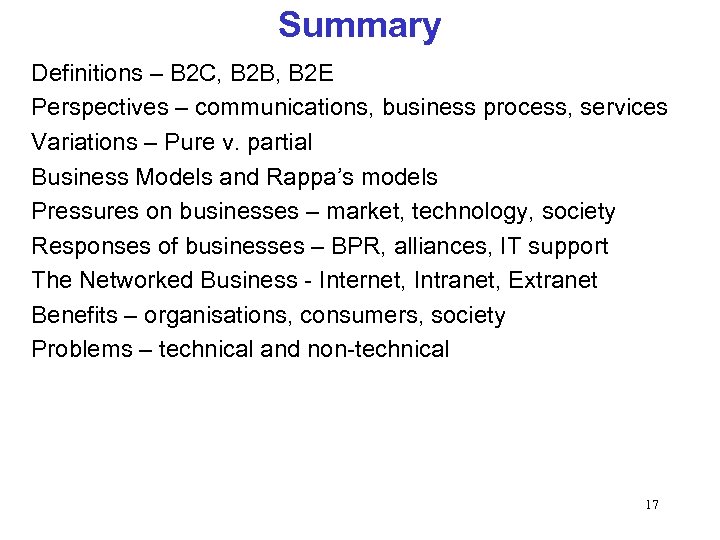 Summary

Definitions – B2C, B2B, B2E

Perspectives – communications, business process, services

Variations – Pure v. partial

Business Models and Rappa's models

Pressures on businesses – market, technology, society

Responses of businesses – BPR, alliances, IT support

The Networked Business - Internet, Intranet, Extranet

Benefits – organisations, consumers, society

Problems – technical and non-technical

17